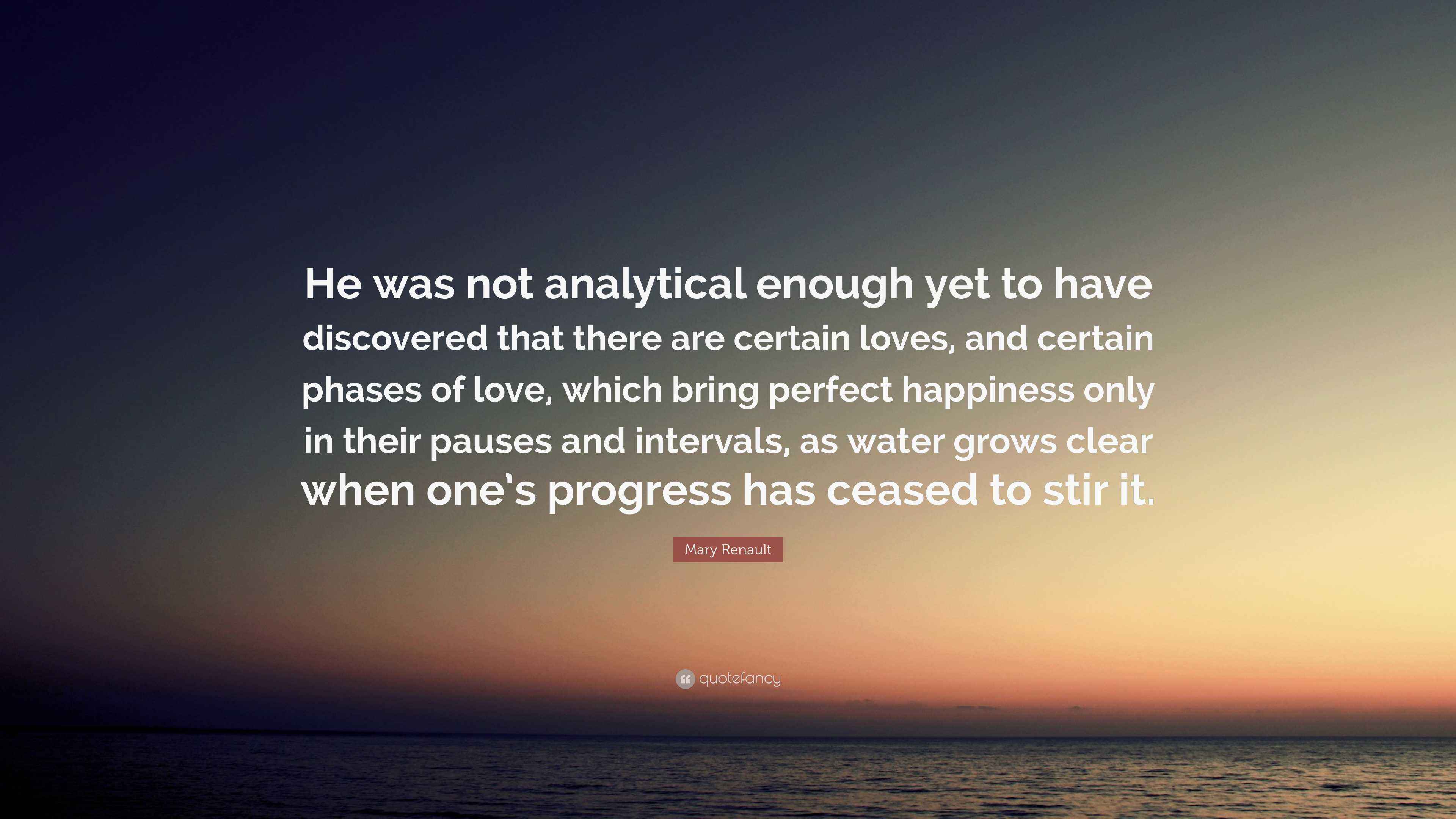 He was not analytical enough yet to have discovered that there are certain loves, and certain phases of love, which bring perfect happiness only in their pauses and intervals, as water grows clear when one's progress has ceased to stir it.

Mary Renault

quotefancy